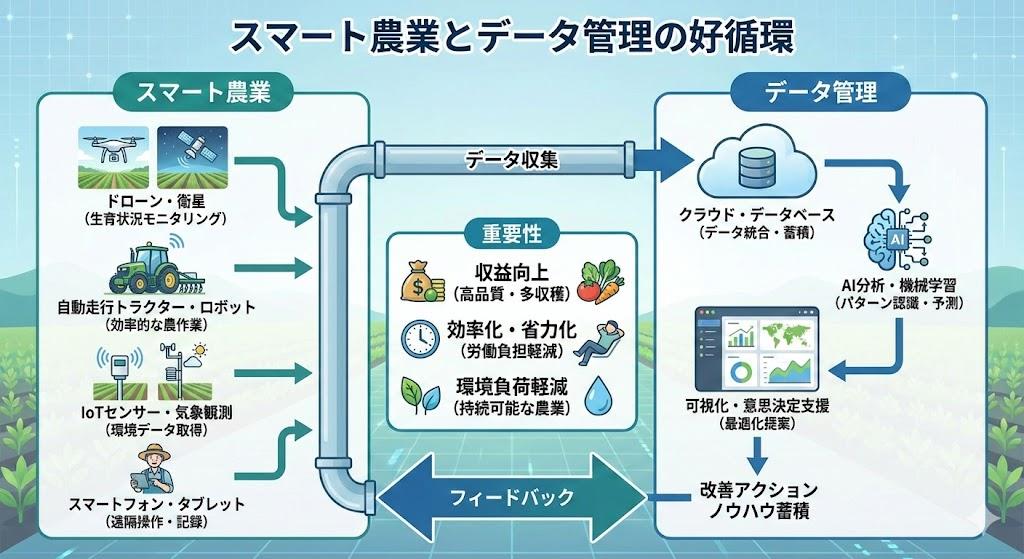 スマート農業とデータ管理の好循環

スマート農業

ドローン・衛星
（生育状況モニタリング）

自動走行トラクター・ロボット
（効率的な農作業）

IoTセンサー・気象観測
（環境データ取得）

スマートフォン・タブレット
（遠隔操作・記録）

データ収集

重要性

収益向上
（高品質・多収穫）

効率化・省力化
（労働負担軽減）

環境負荷軽減
（持続可能な農業）

フィードバック

データ管理

クラウド・データベース
（データ統合・蓄積）

AI

AI分析・機械学習
（パターン認識・予測）

可視化・意思決定支援
（最適化提案）

改善アクション
ノウハウ蓄積